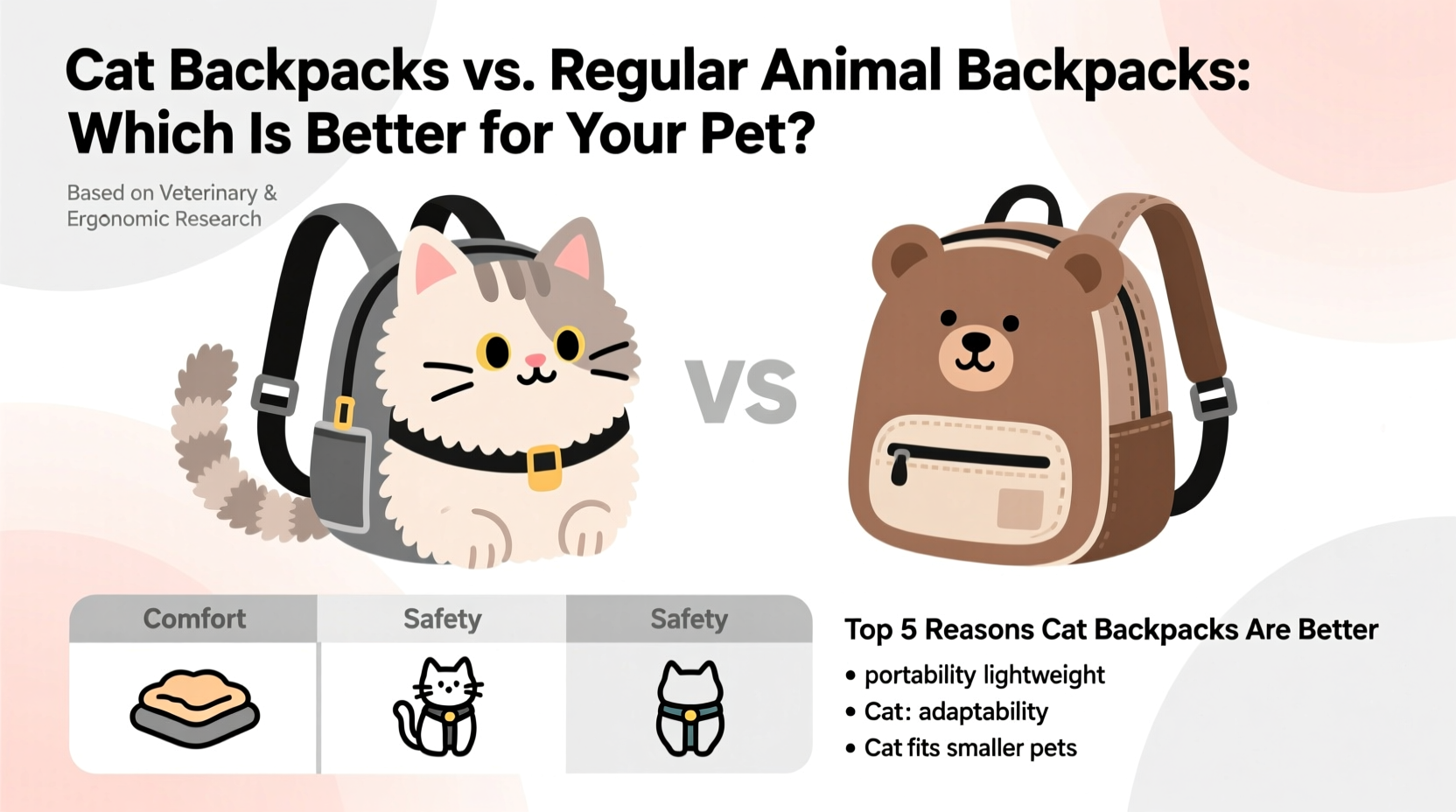 Cat Backpacks vs. Regular Animal Backpacks: Which Is Better for Your Pet?

Based on Veterinary & Ergonomic Research

VS

| Comfort | Safety | Safety |
|---|---|---|
| | | |

Top 5 Reasons Cat Backpacks Are Better

• portability lightweight
• Cat: adaptability
• Cat fits smaller pets